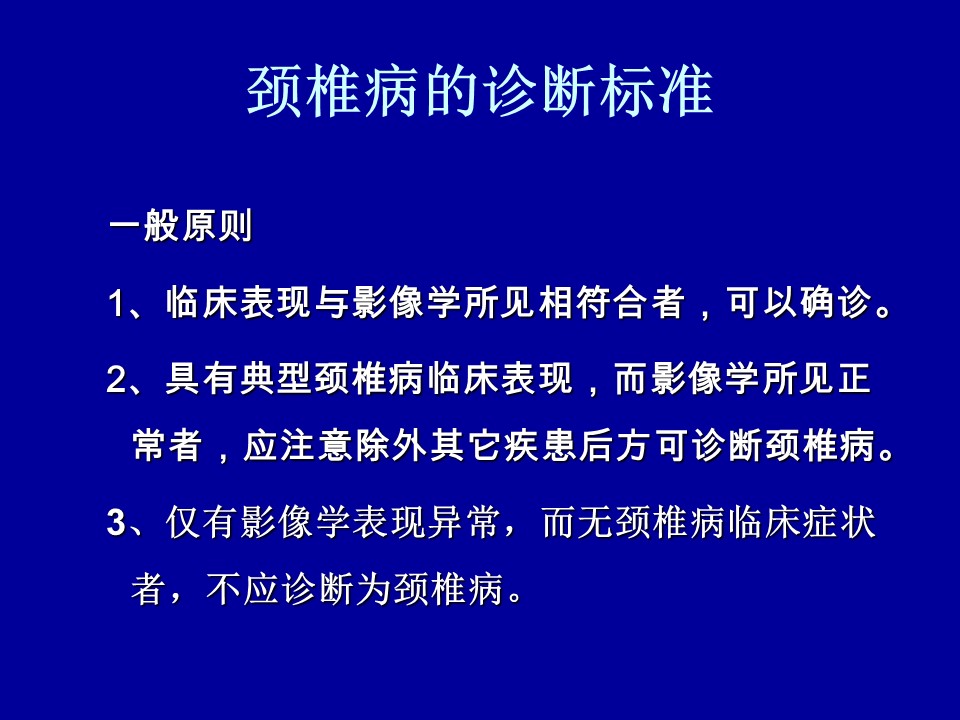 颈椎病的诊断标准

一般原则

1、临床表现与影像学所见相符合者，可以确诊。

2、具有典型颈椎病临床表现，而影像学所见正常者，应注意除外其它疾患后方可诊断颈椎病。

3、仅有影像学表现异常，而无颈椎病临床症状者，不应诊断为颈椎病。